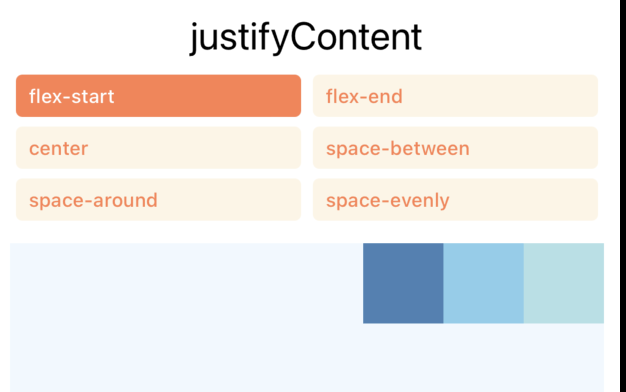 justifyContent

flex-start

flex-end

center

space-between

space-around

space-evenly